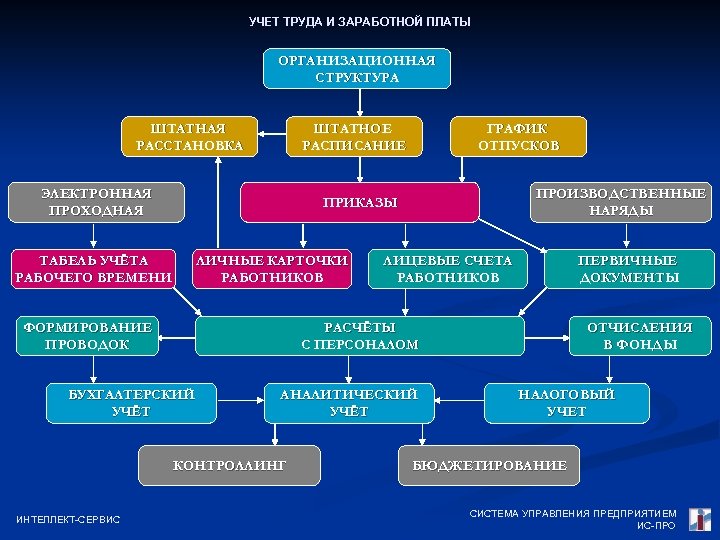 УЧЕТ ТРУДА И ЗАРАБОТНОЙ ПЛАТЫ

ОРГАНИЗАЦИОННАЯ СТРУКТУРА

ШТАТНАЯ РАССТАНОВКА

ШТАТНОЕ РАСПИСАНИЕ

ГРАФИК ОТПУСКОВ

ЭЛЕКТРОННАЯ ПРОХОДНАЯ

ПРИКАЗЫ

ПРОИЗВОДСТВЕННЫЕ НАРЯДЫ

ТАБЕЛЬ УЧЁТА РАБОЧЕГО ВРЕМЕНИ

ЛИЧНЫЕ КАРТОЧКИ РАБОТНИКОВ

ЛИЦЕВЫЕ СЧЕТА РАБОТНИКОВ

ПЕРВИЧНЫЕ ДОКУМЕНТЫ

ФОРМИРОВАНИЕ ПРОВОДОК

РАСЧЁТЫ С ПЕРСОНАЛОМ

ОТЧИСЛЕНИЯ В ФОНДЫ

БУХГАЛТЕРСКИЙ УЧЁТ

АНАЛИТИЧЕСКИЙ УЧЁТ

НАЛОГОВЫЙ УЧЕТ

КОНТРОЛЛИНГ

БЮДЖЕТИРОВАНИЕ

ИНТЕЛЛЕКТ-СЕРВИС

СИСТЕМА УПРАВЛЕНИЯ ПРЕДПРИЯТИЕМ ИС-ПРО